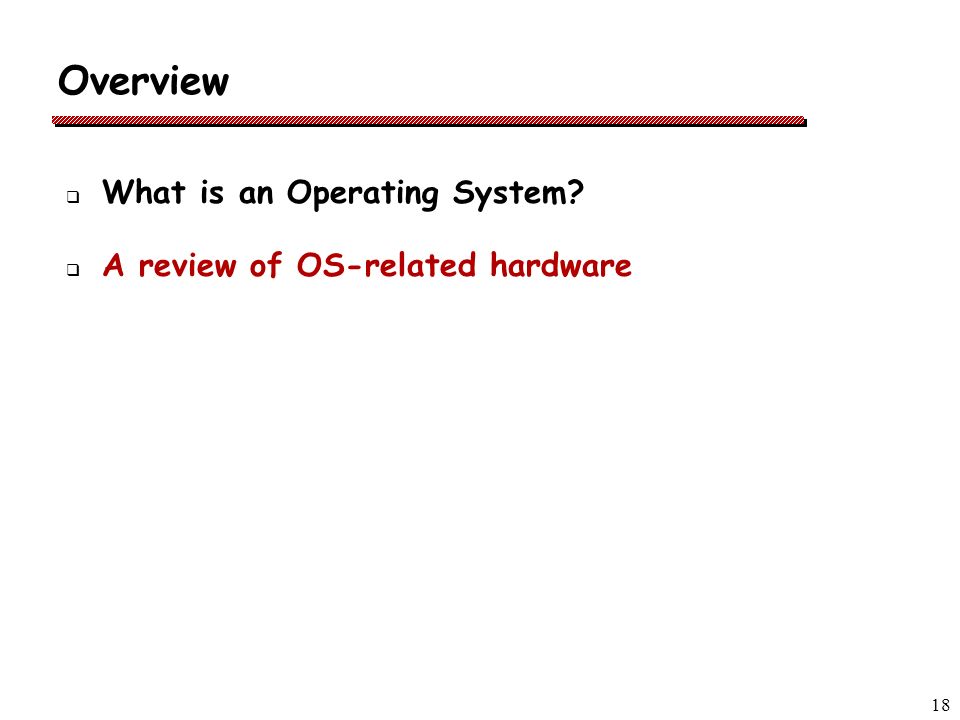 Overview

❑ What is an Operating System?

❑ A review of OS-related hardware

18